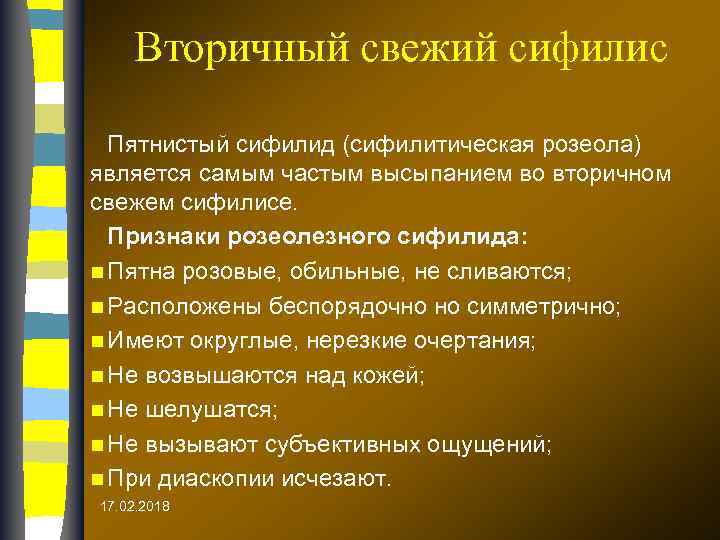 Вторичный свежий сифилис

Пятнистый сифилид (сифилитическая розеола) является самым частым высыпанием во вторичном свежем сифилисе.

Признаки розеолезного сифилида:

- Пятна розовые, обильные, не сливаются;
- Расположены беспорядочно но симметрично;
- Имеют округлые, нерезкие очертания;
- Не возвышаются над кожей;
- Не шелушатся;
- Не вызывают субъективных ощущений;
- При диаскопии исчезают.

17.02.2018